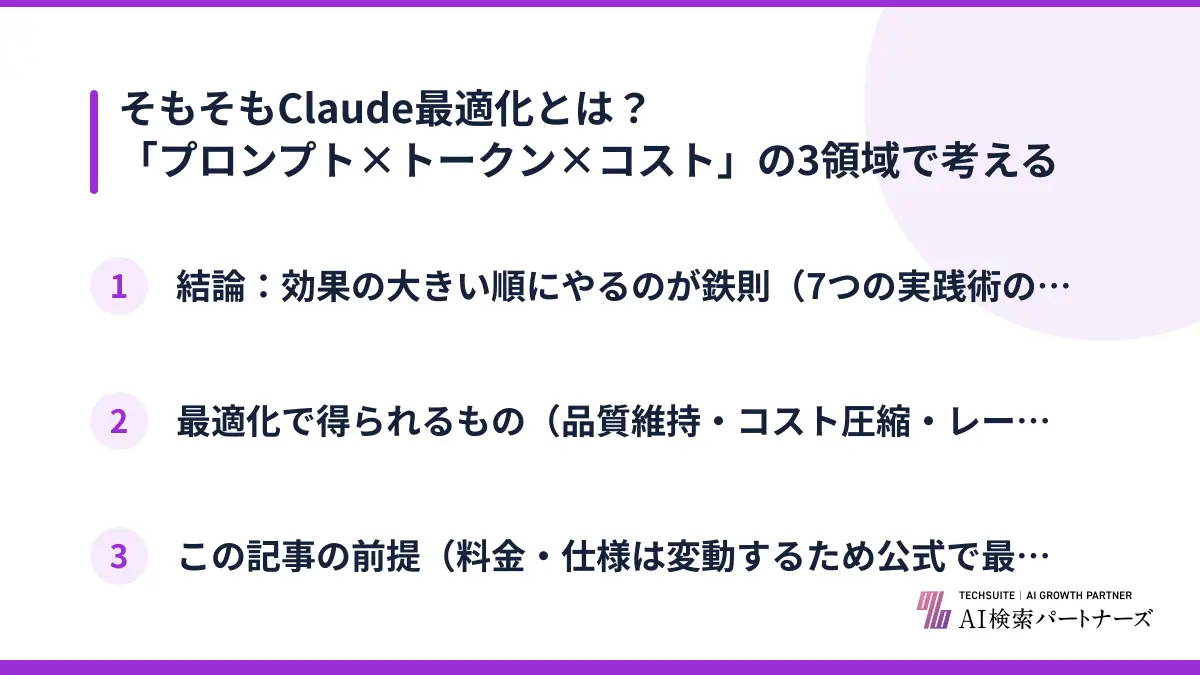 そもそもClaude最適化とは？
「プロンプト×トークン×コスト」の3領域で考える

1 結論：効果の大きい順にやるのが鉄則（7つの実践術の…

2 最適化で得られるもの（品質維持・コスト圧縮・レー…

3 この記事の前提（料金・仕様は変動するため公式で最…

TECHSUITE | AI GROWTH PARTNER
AI検索パートナーズ